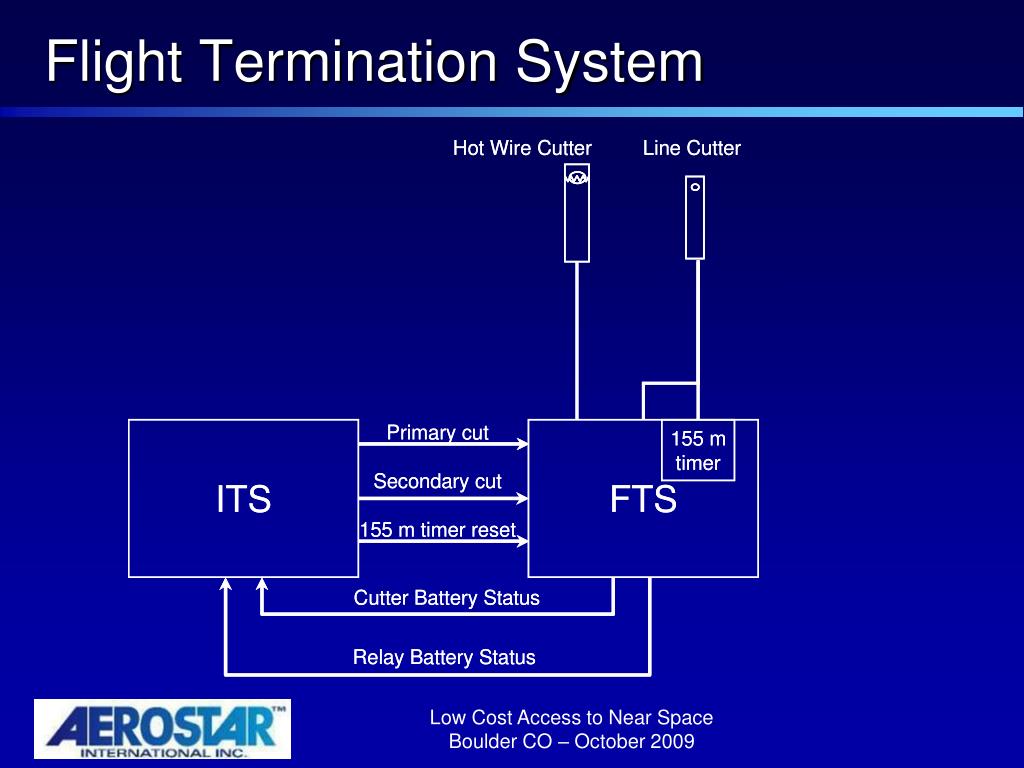 Flight Termination System

Hot Wire Cutter

Line Cutter

ITS

Primary cut

Secondary cut

155 m timer reset

FTS

155 m timer

Cutter Battery Status

Relay Battery Status

AEROSTAR™ INTERNATIONAL INC.

Low Cost Access to Near Space
Boulder CO – October 2009